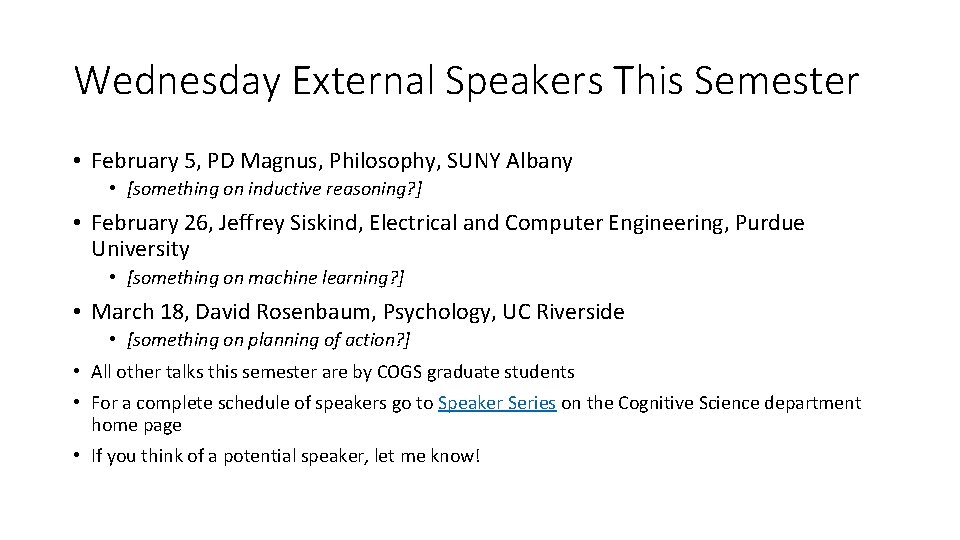 Wednesday External Speakers This Semester

• February 5, PD Magnus, Philosophy, SUNY Albany
 • [something on inductive reasoning?]
• February 26, Jeffrey Siskind, Electrical and Computer Engineering, Purdue University
 • [something on machine learning?]
• March 18, David Rosenbaum, Psychology, UC Riverside
 • [something on planning of action?]
• All other talks this semester are by COGS graduate students
• For a complete schedule of speakers go to Speaker Series on the Cognitive Science department home page
• If you think of a potential speaker, let me know!